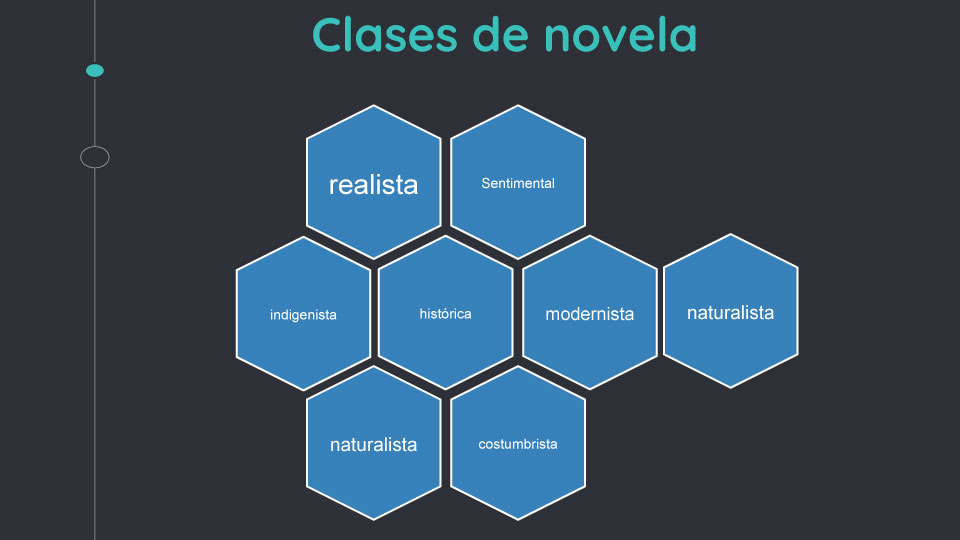 Clases de novela

realista

Sentimental

indigenista

histórica

modernista

naturalista

naturalista

costumbrista